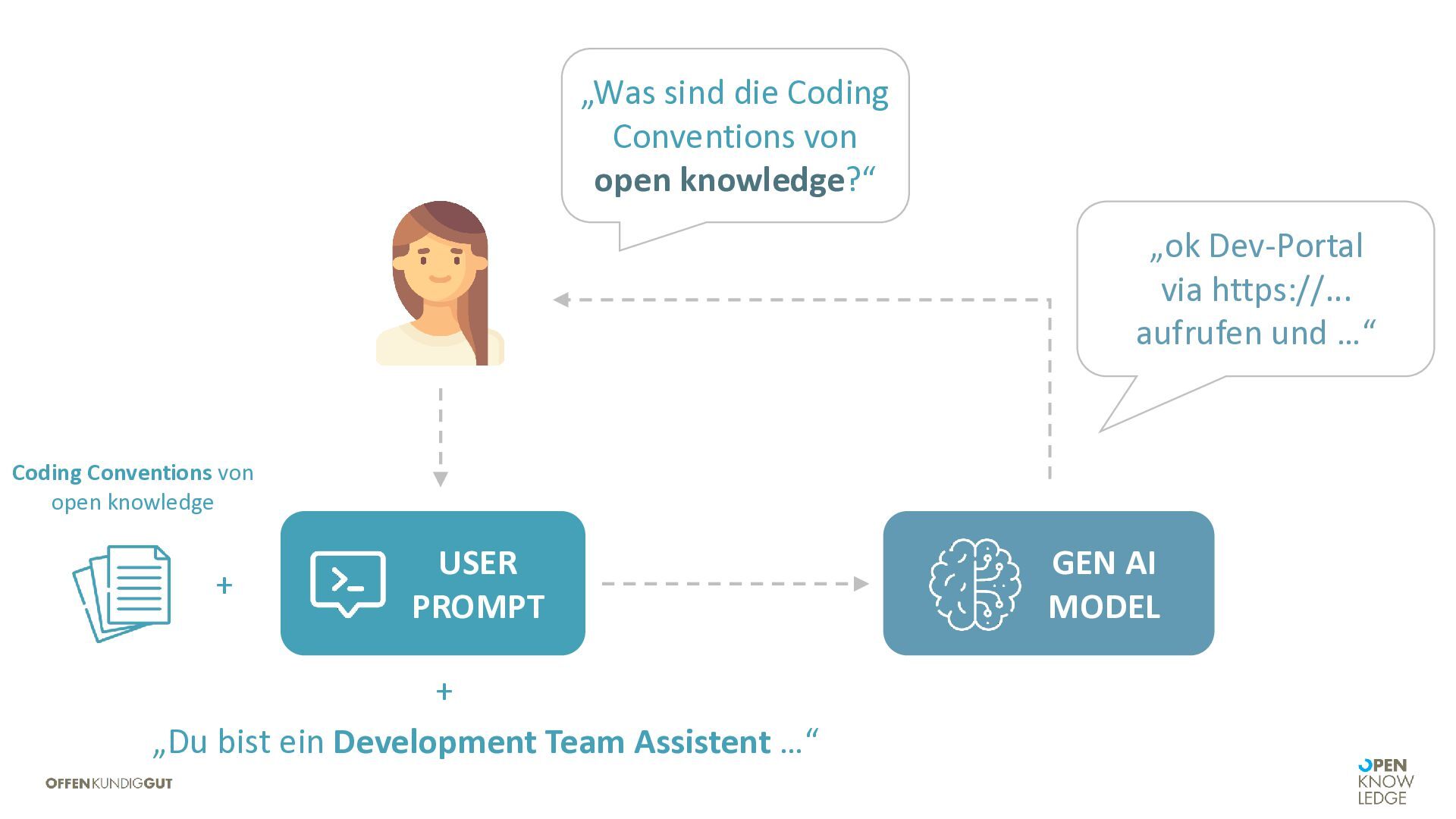 „Was sind die Coding Conventions von **open knowledge**?“

„ok Dev-Portal via https://... aufrufen und …“

**Coding Conventions** von open knowledge

+

USER PROMPT

GEN AI MODEL

+

„Du bist ein **Development Team Assistent** …“

OFFENKUNDIGGUT

OPEN KNOW LEDGE